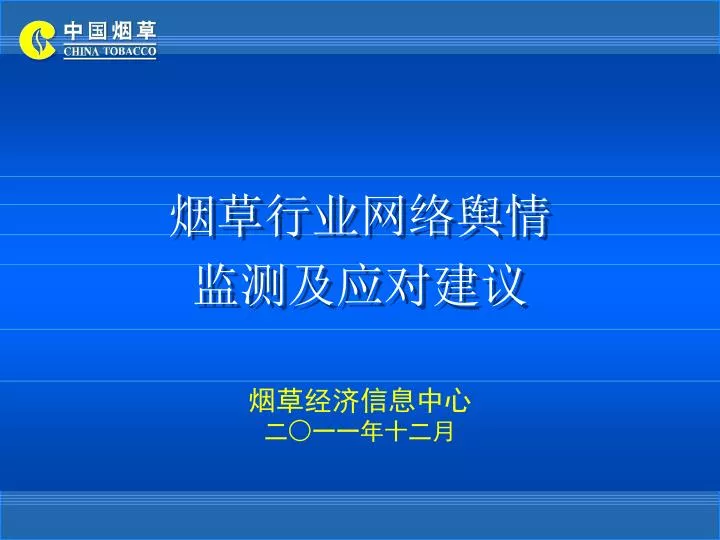 中国烟草
CHINA TOBACCO

烟草行业网络舆情
监测及应对建议

烟草经济信息中心
二〇一一年十二月